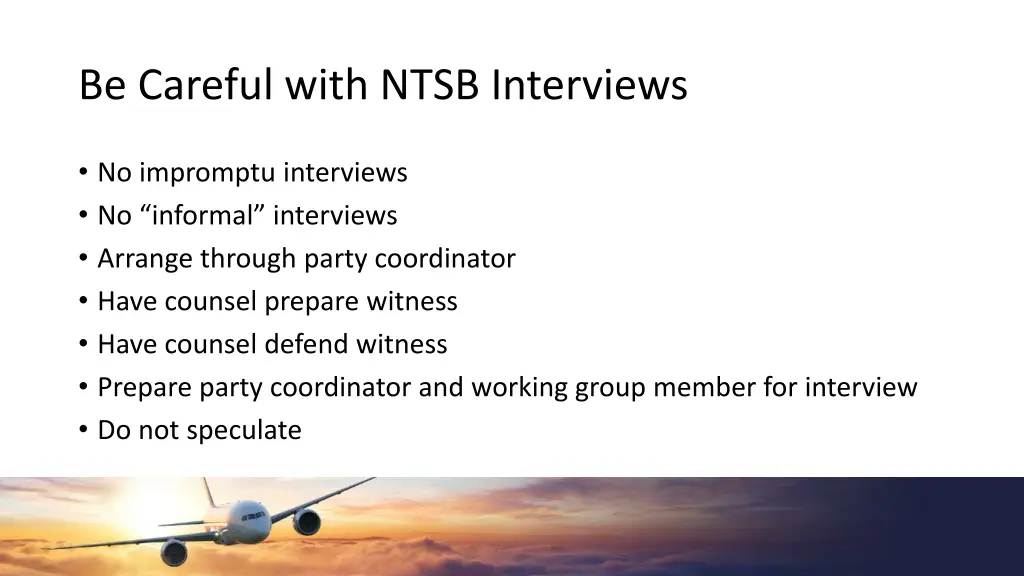 Be Careful with NTSB Interviews

• No impromptu interviews
• No “informal” interviews
• Arrange through party coordinator
• Have counsel prepare witness
• Have counsel defend witness
• Prepare party coordinator and working group member for interview
• Do not speculate